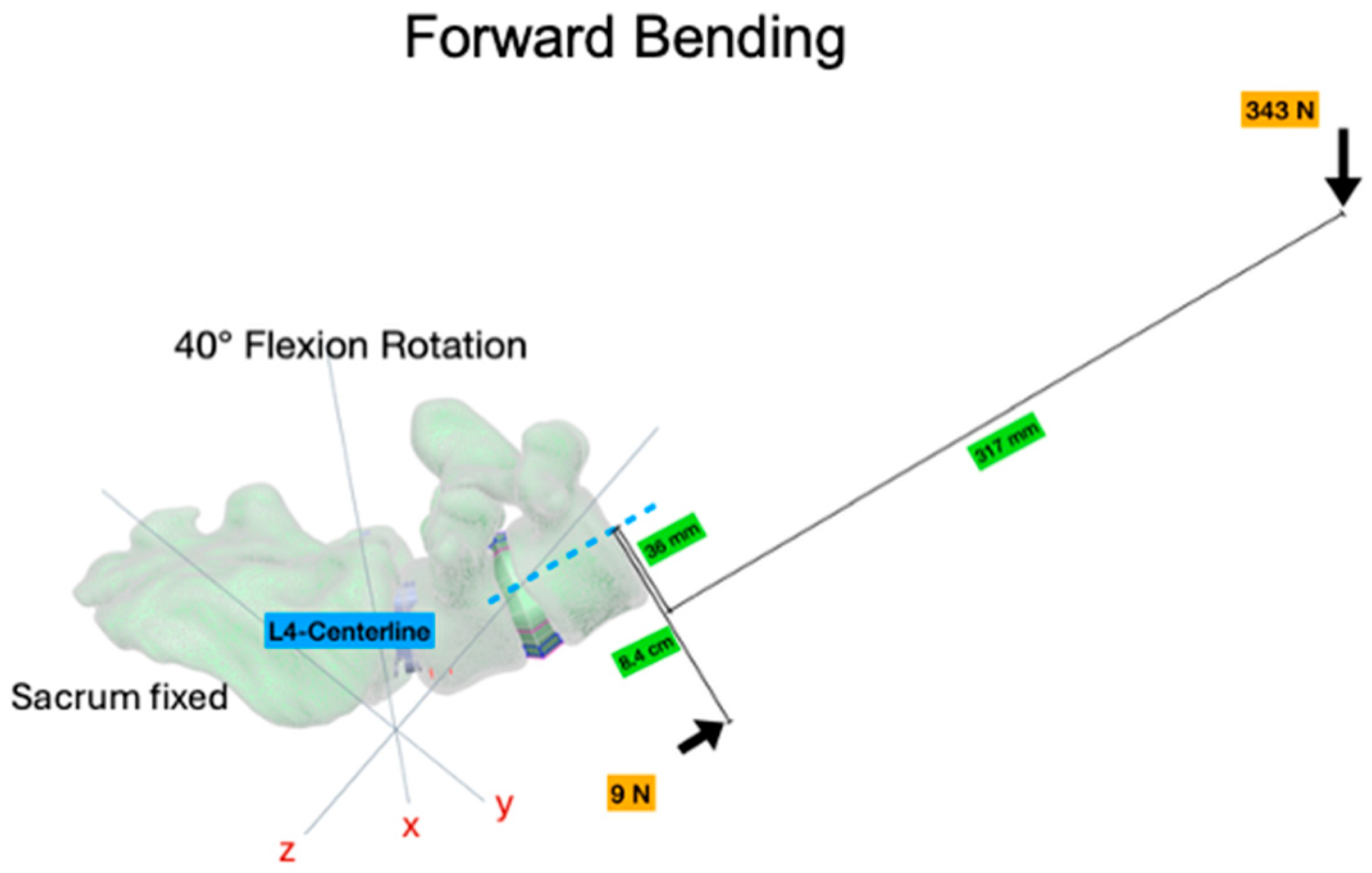 Forward Bending

343 N

40° Flexion Rotation

317 mm

36 mm

L4-Centerline

8.4 cm

Sacrum fixed

9 N

z

x

y